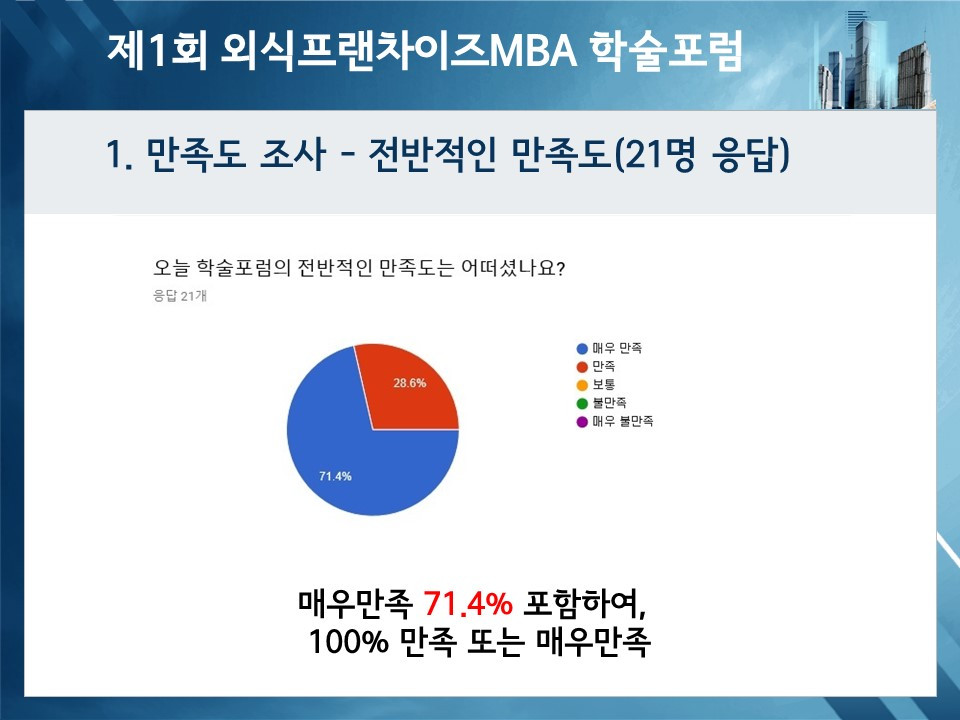 제1회 외식프랜차이즈MBA 학술포럼

1. 만족도 조사 - 전반적인 만족도(21명 응답)

오늘 학술포럼의 전반적인 만족도는 어떠셨나요?
응답 21개

28.6%
71.4%

매우 만족
만족
보통
불만족
매우 불만족

매우만족 71.4% 포함하여,
100% 만족 또는 매우만족